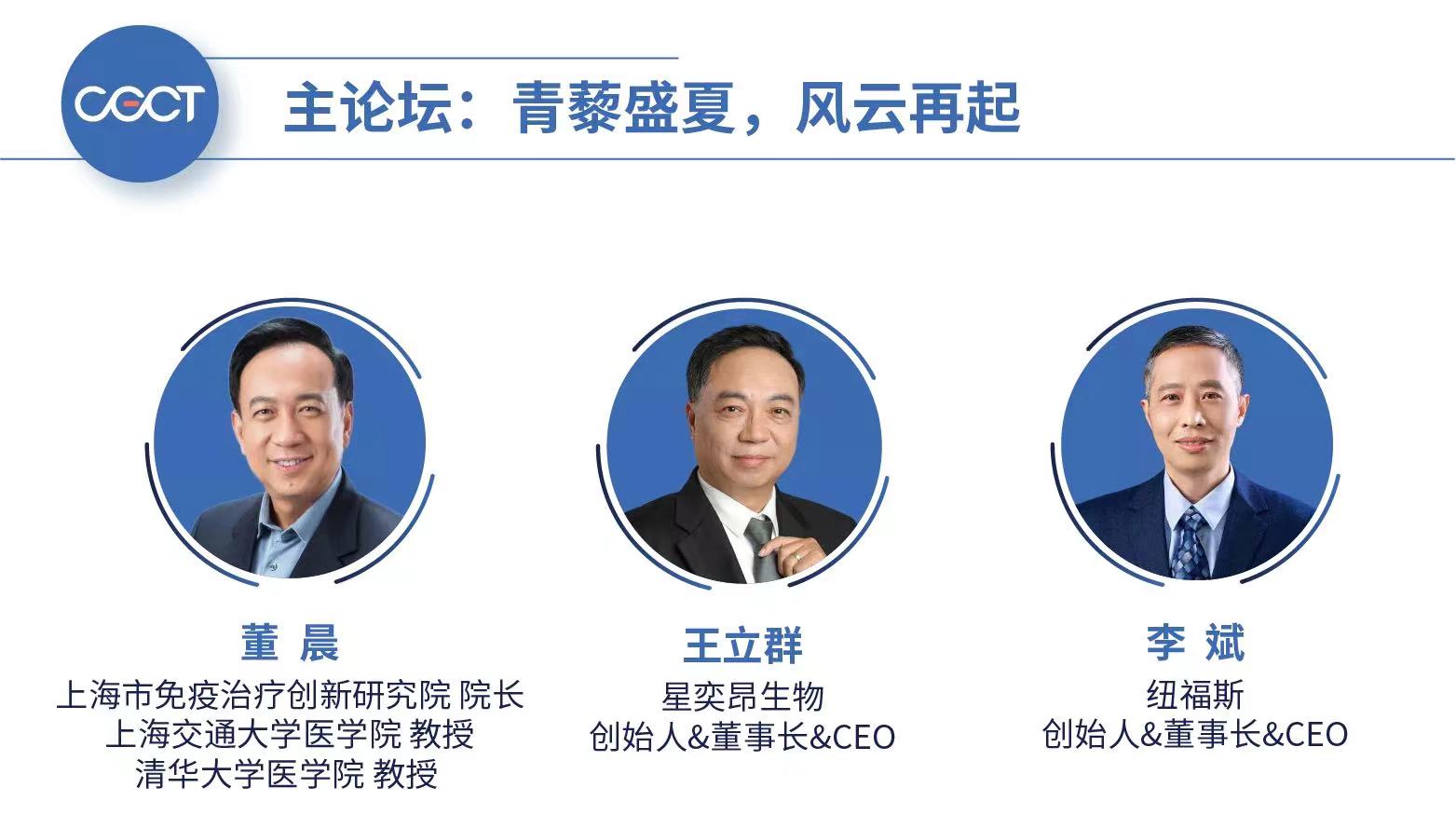 CGCT

主论坛：青藜盛夏，风云再起

董 晨
上海市免疫治疗创新研究院 院长
上海交通大学医学院 教授
清华大学医学院 教授

王立群
星奕昂生物
创始人&董事长&CEO

李 斌
纽福斯
创始人&董事长&CEO